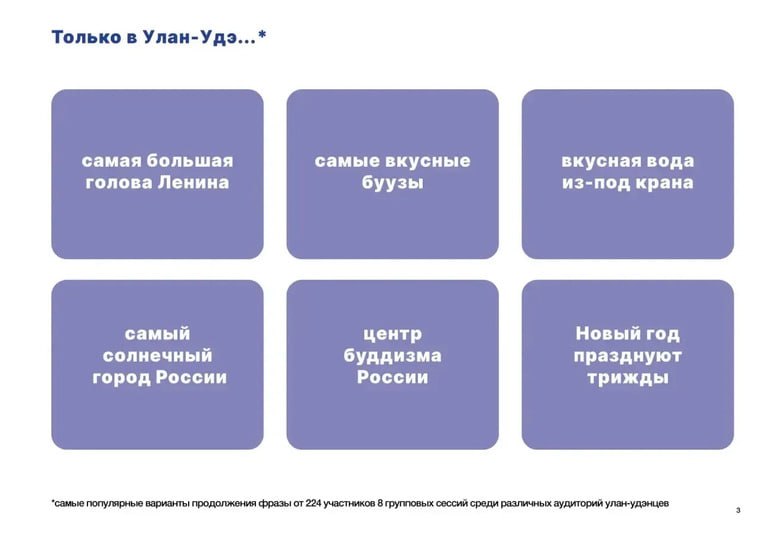 Только в Улан-Удэ...*

самая большая голова Ленина

самые вкусные буузы

вкусная вода из-под крана

самый солнечный город России

центр буддизма России

Новый год празднуют трижды

*самые популярные варианты продолжения фразы от 224 участников 8 групповых сессий среди различных аудиторий улан-удэнцев

3